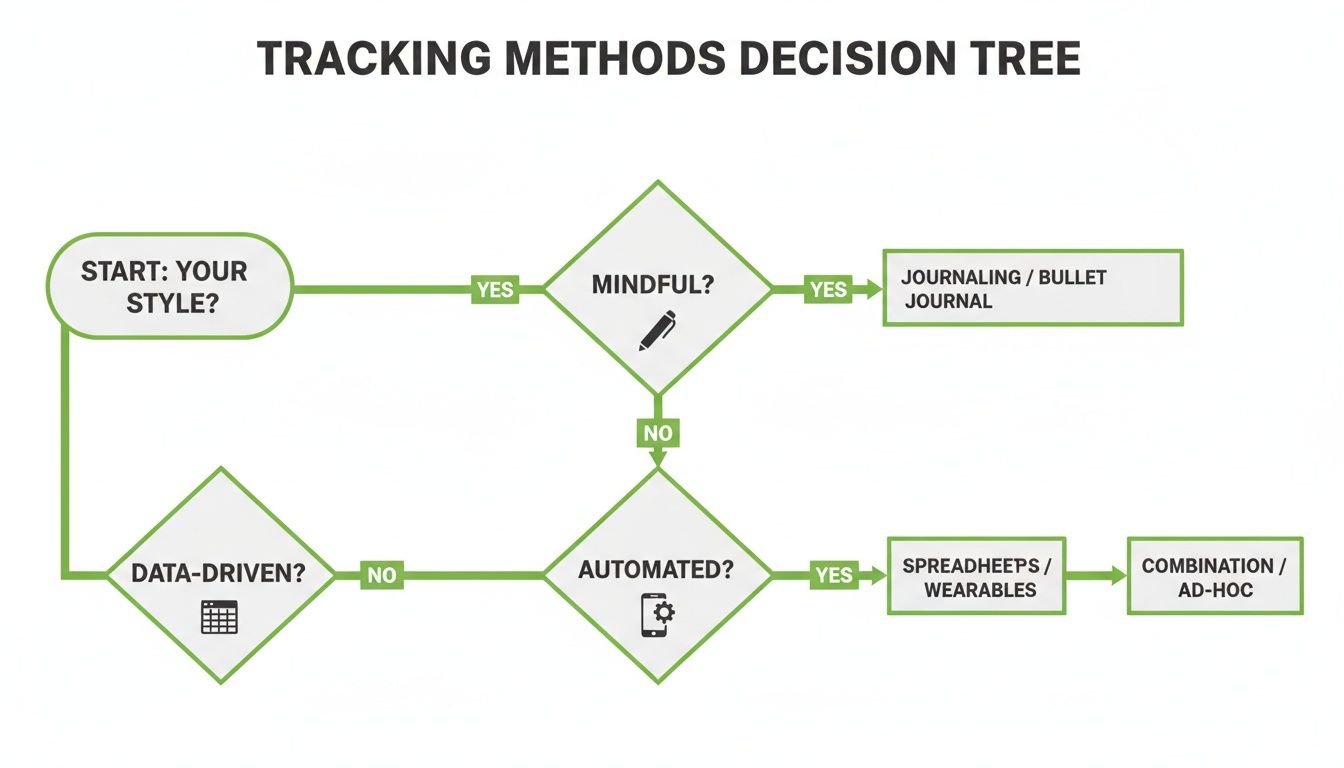 TRACKING METHODS DECISION TREE

START: YOUR STYLE?

YES

MINDFUL?

YES

JOURNALING / BULLET JOURNAL

NO

DATA-DRIVEN?

NO

AUTOMATED?

YES

SPREADHEEPS / WEARABLES

COMBINATION / AD-HOC